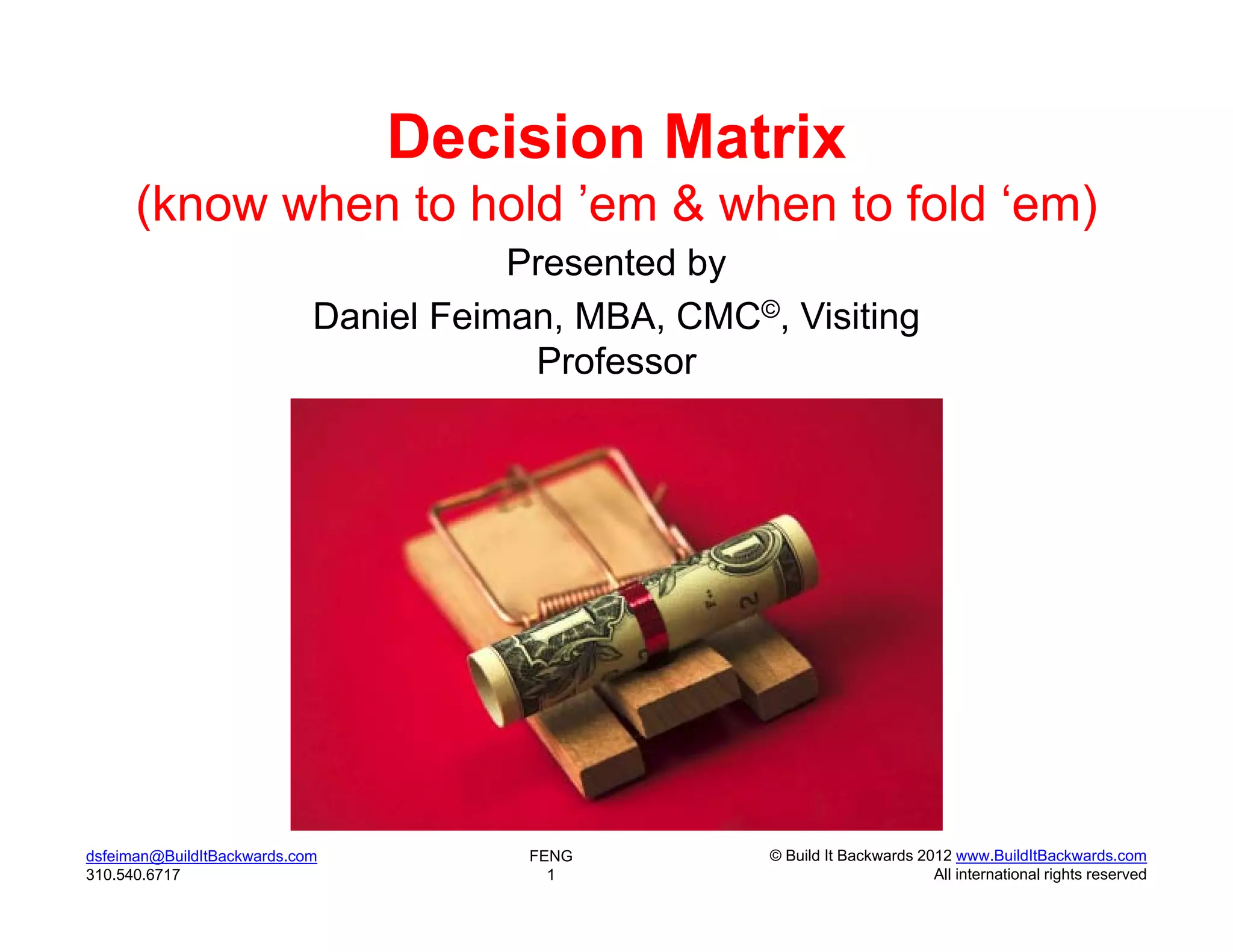 Decision Matrix
(know when to hold ’em & when to fold ‘em)

Presented by

Daniel Feiman, MBA, CMC©, Visiting Professor

dsfeiman@BuildItBackwards.com
310.540.6717

FENG
1

© Build It Backwards 2012 www.BuildItBackwards.com
All international rights reserved